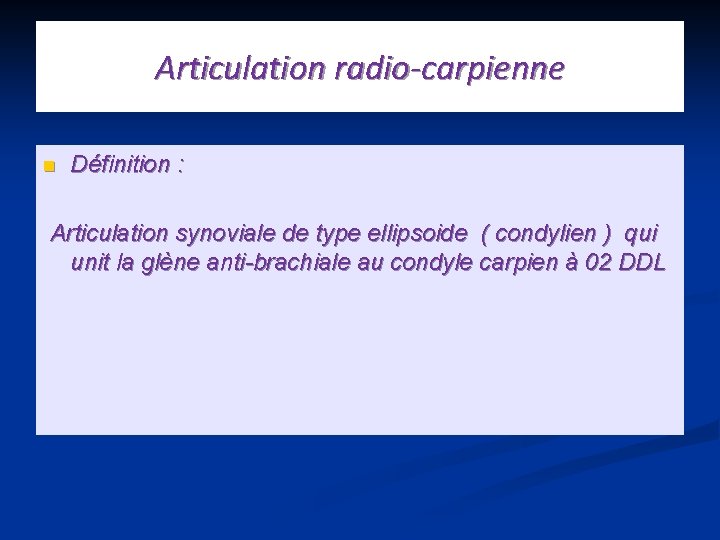 Articulation radio-carpienne

Définition :

Articulation synoviale de type ellipsoide ( condylien ) qui unit la glène anti-brachiale au condyle carpien à 02 DDL